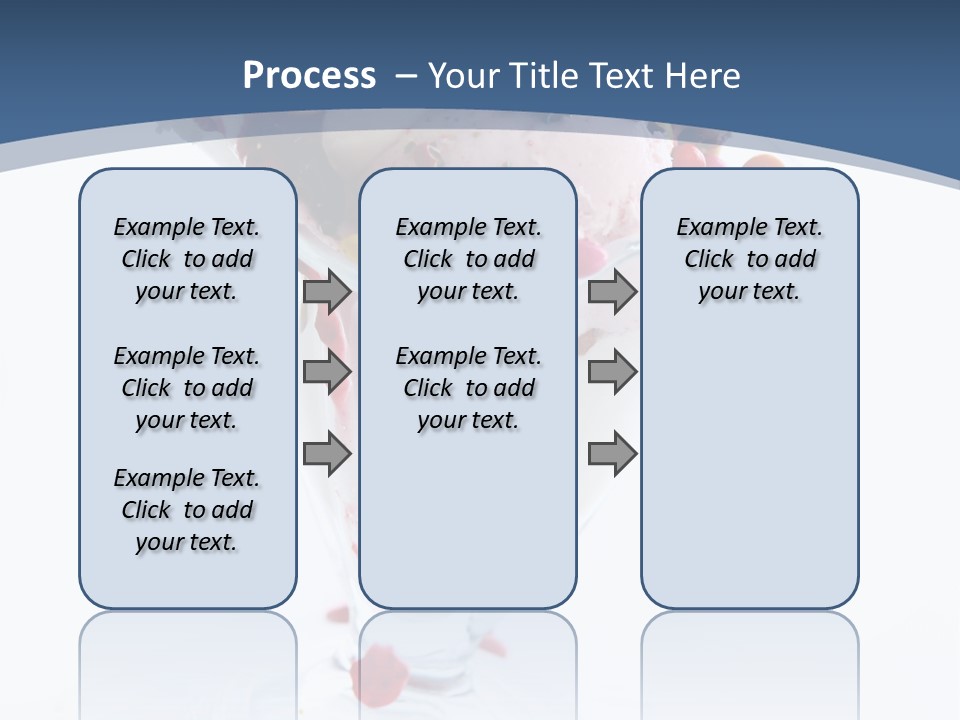 Process – Your Title Text Here

Example Text. Click to add your text.

Example Text. Click to add your text.

Example Text. Click to add your text.

Example Text. Click to add your text.

Example Text. Click to add your text.

Example Text. Click to add your text.